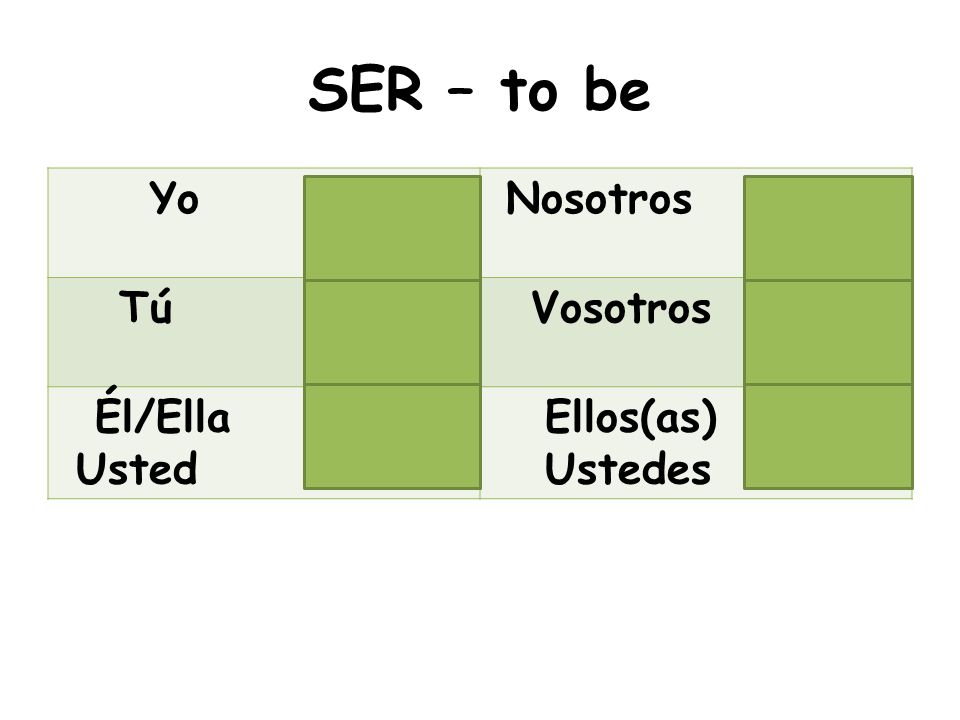 SER – to be

| Yo | | Nosotros | |
|---|---|---|---|
| Tú | | Vosotros | |
| Él/Ella Usted | | Ellos(as) Ustedes | |